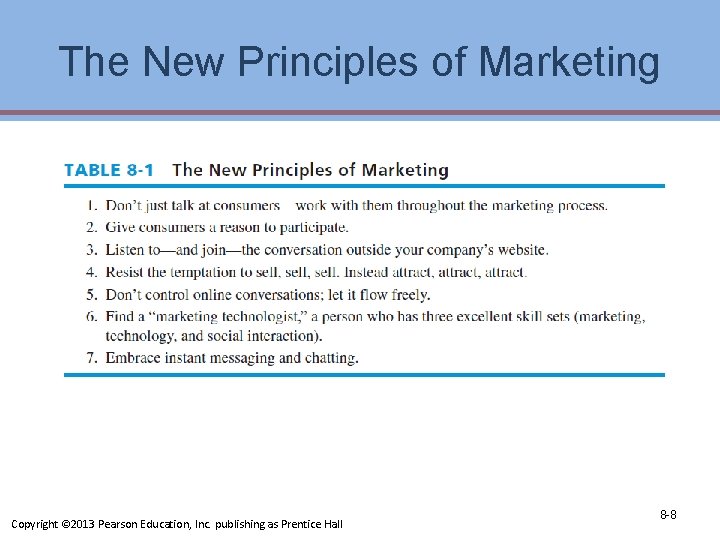 The New Principles of Marketing

TABLE 8-1 The New Principles of Marketing

1. Don't just talk at consumers work with them throughout the marketing process.
2. Give consumers a reason to participate.
3. Listen to—and join—the conversation outside your company's website.
4. Resist the temptation to sell, sell, sell. Instead attract, attract, attract.
5. Don't control online conversations; let it flow freely.
6. Find a "marketing technologist," a person who has three excellent skill sets (marketing, technology, and social interaction).
7. Embrace instant messaging and chatting.

Copyright ©2013 Pearson Education, Inc. publishing as Prentice Hall

8-8